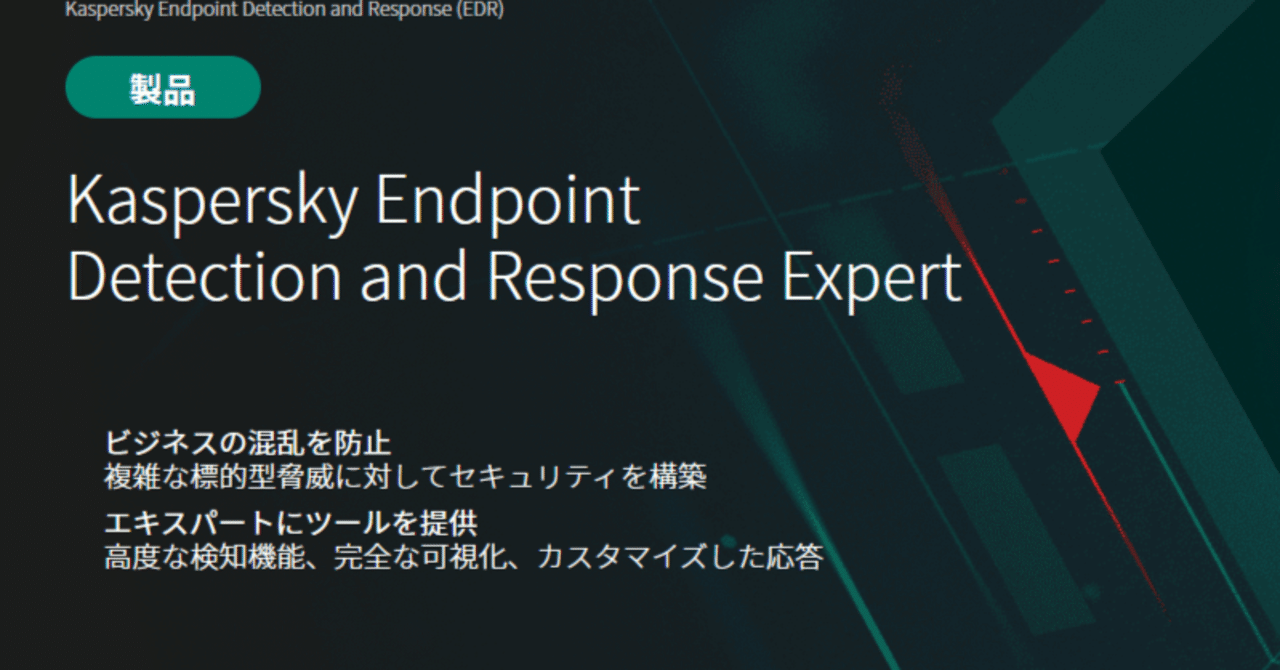 Kaspersky Endpoint Detection and Response (EDR)

製品

Kaspersky Endpoint Detection and Response Expert

ビジネスの混乱を防止
複雑な標的型脅威に対してセキュリティを構築

エキスパートにツールを提供
高度な検知機能、完全な可視化、カスタマイズした応答